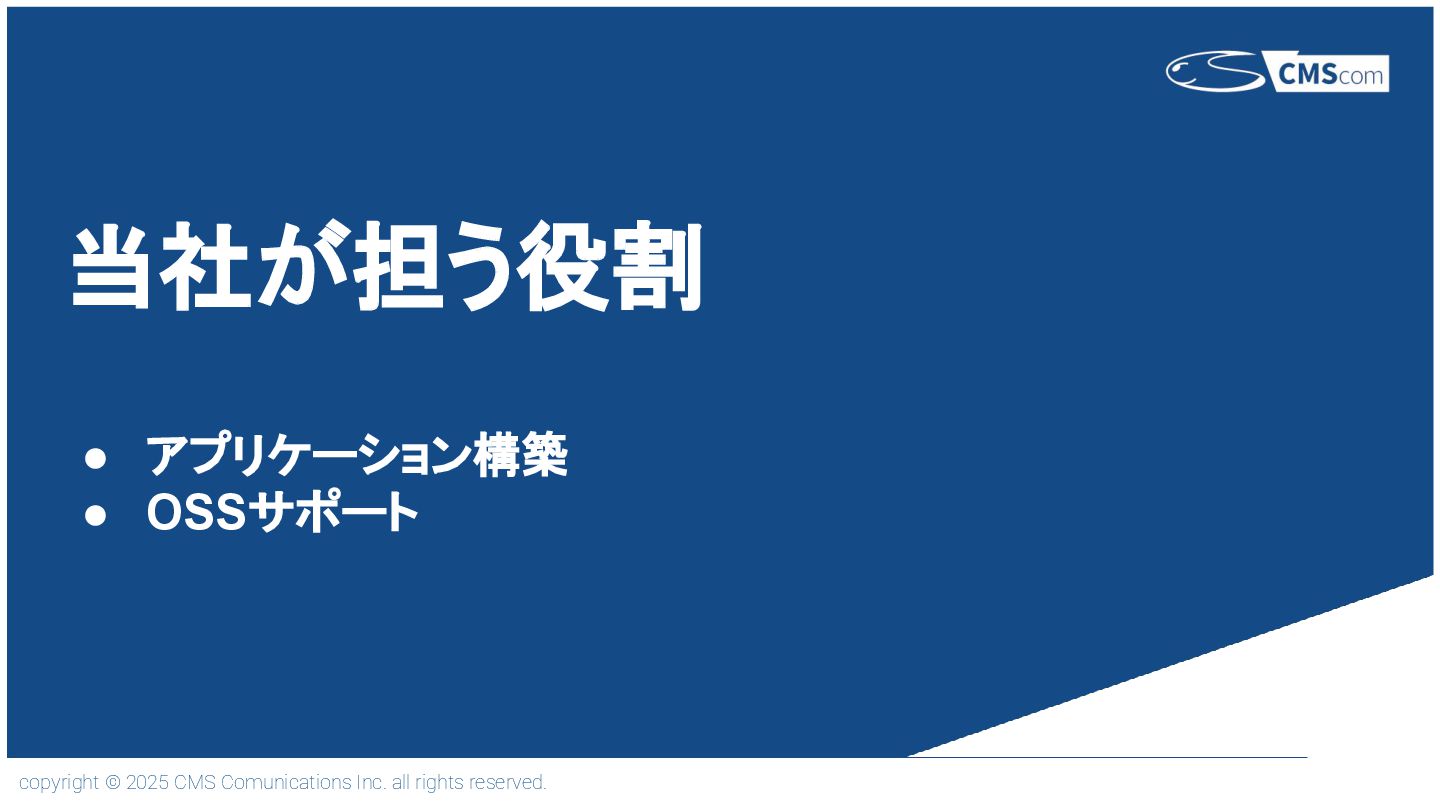 CMScom

当社が担う役割

● アプリケーション構築
● OSSサポート

copyright © 2025 CMS Comunications Inc. all rights reserved.